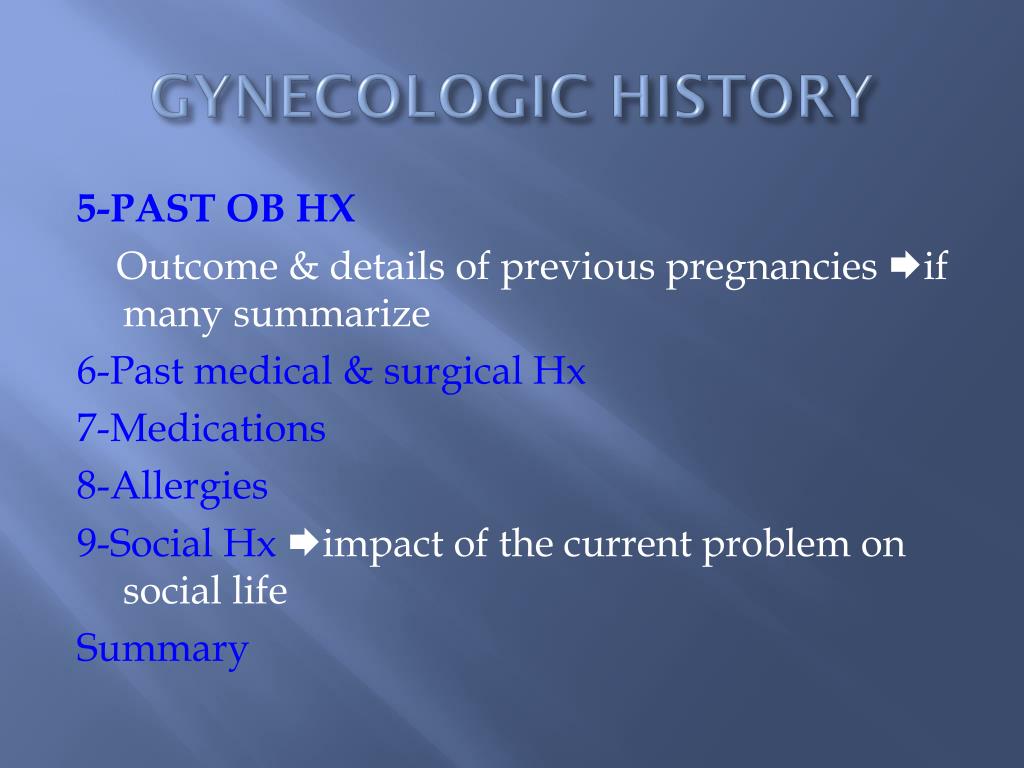 GYNECOLOGIC HISTORY

5-PAST OB HX

Outcome & details of previous pregnancies ➨if many summarize

6-Past medical & surgical Hx

7-Medications

8-Allergies

9-Social Hx ➨impact of the current problem on social life

Summary